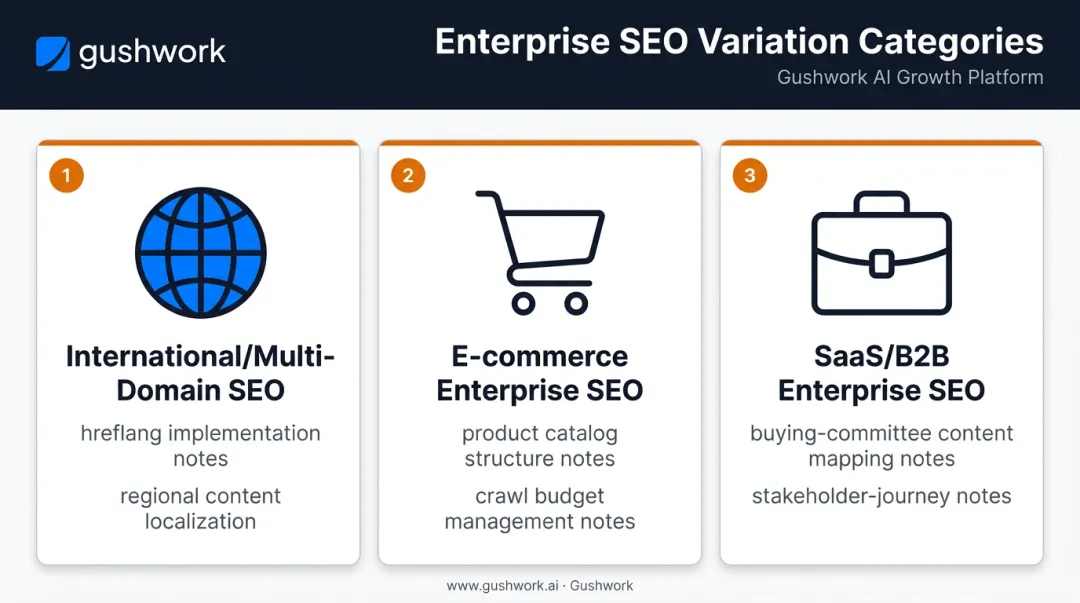 gushwork

Enterprise SEO Variation Categories

Gushwork AI Growth Platform

1

International/Multi-Domain SEO

hreflang implementation notes

regional content localization

2

E-commerce Enterprise SEO

product catalog structure notes

crawl budget management notes

3

SaaS/B2B Enterprise SEO

buying-committee content mapping notes

stakeholder-journey notes

www.gushwork.ai · Gushwork